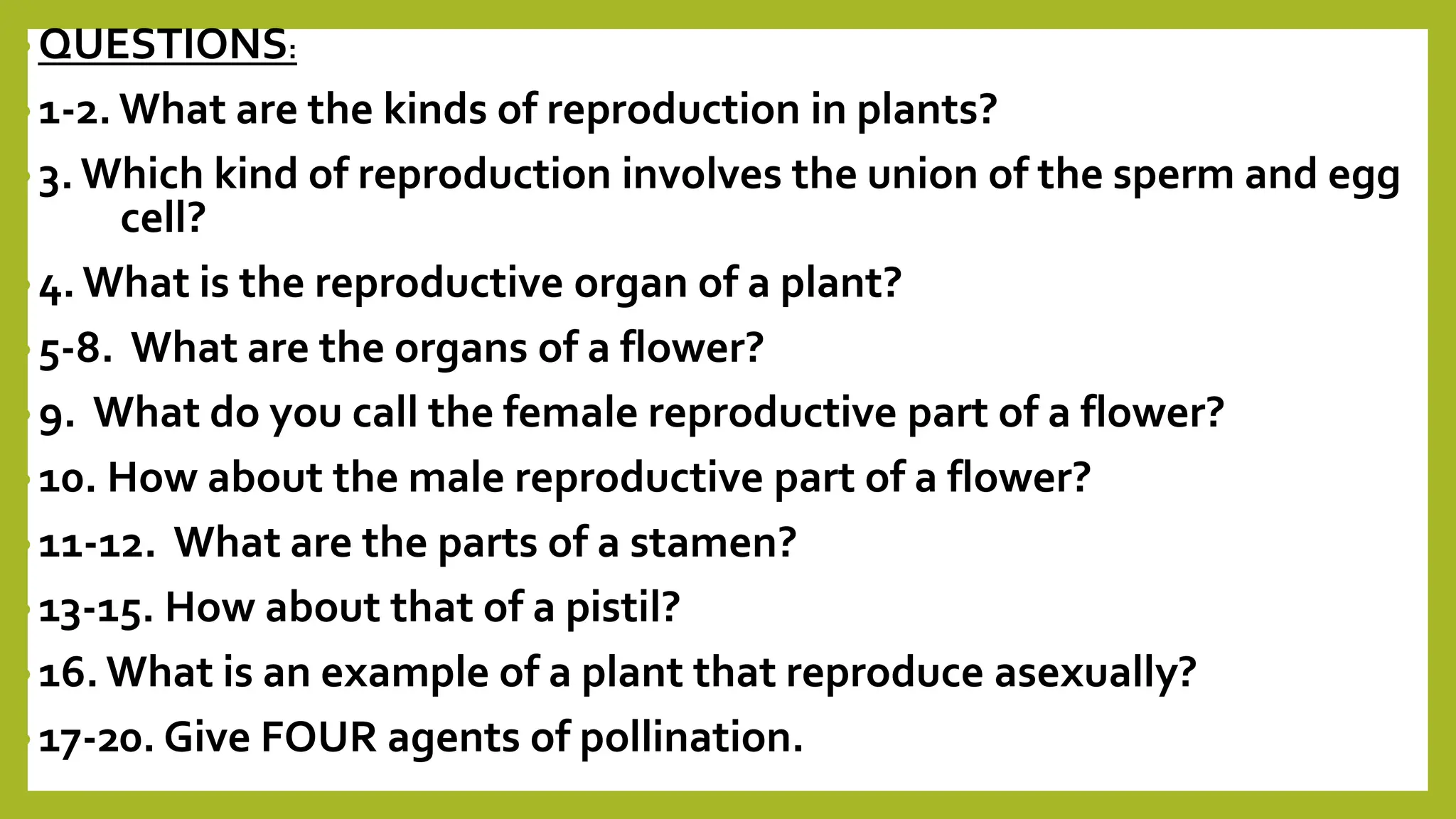 QUESTIONS:

1-2. What are the kinds of reproduction in plants?

3. Which kind of reproduction involves the union of the sperm and egg cell?

4. What is the reproductive organ of a plant?

5-8. What are the organs of a flower?

9. What do you call the female reproductive part of a flower?

10. How about the male reproductive part of a flower?

11-12. What are the parts of a stamen?

13-15. How about that of a pistil?

16. What is an example of a plant that reproduce asexually?

17-20. Give FOUR agents of pollination.